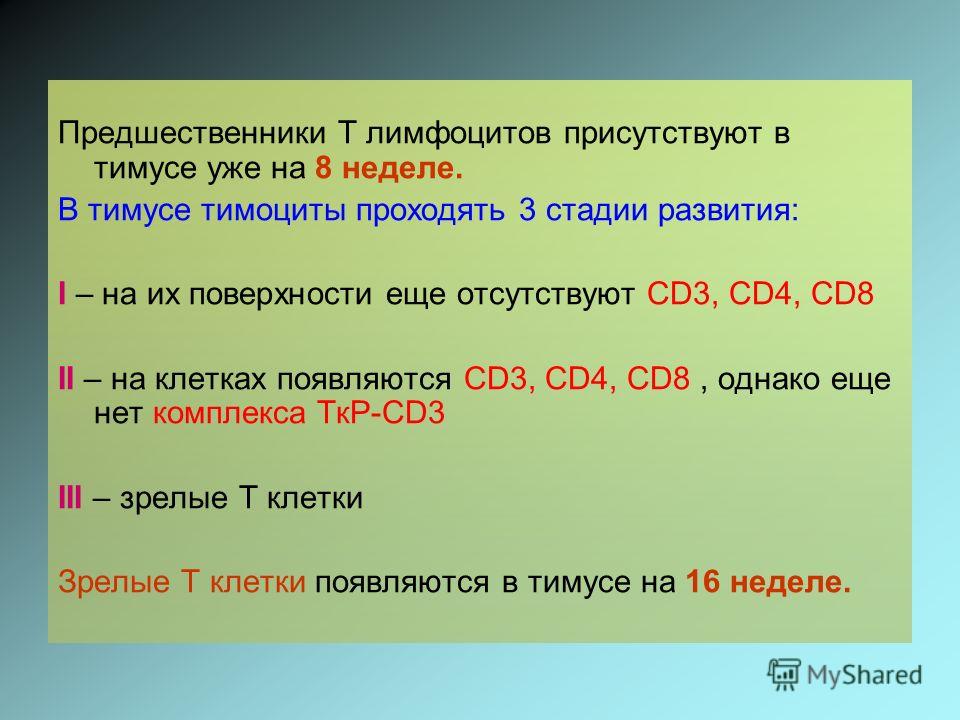 Предшественники Т лимфоцитов присутствуют в тимусе уже на 8 неделе.

В тимусе тимоциты проходять 3 стадии развития:

I – на их поверхности еще отсутствуют CD3, CD4, CD8

II – на клетках появляются CD3, CD4, CD8 , однако еще нет комплекса ТкР-CD3

III – зрелые Т клетки

Зрелые Т клетки появляются в тимусе на 16 неделе.

MyShared